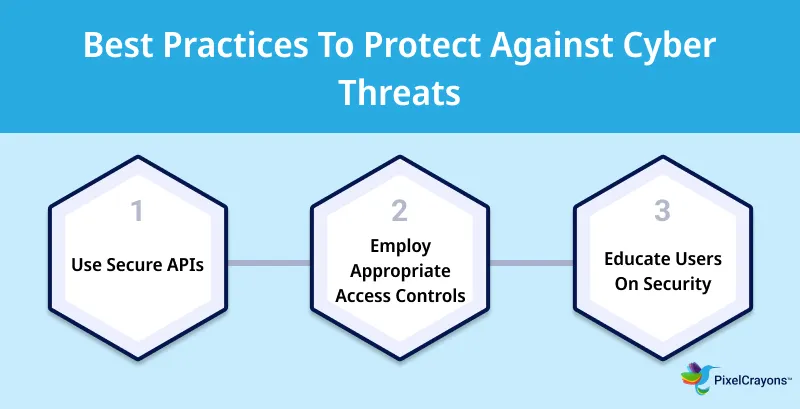 Best Practices To Protect Against Cyber Threats

1
Use Secure APIs

2
Employ Appropriate Access Controls

3
Educate Users On Security

PixelCrayons™